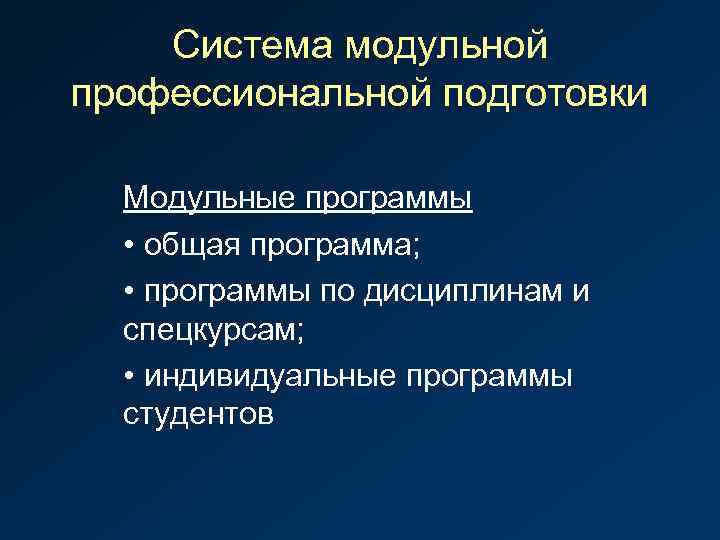 Система модульной профессиональной подготовки

Модульные программы

• общая программа;

• программы по дисциплинам и спецкурсам;

• индивидуальные программы студентов